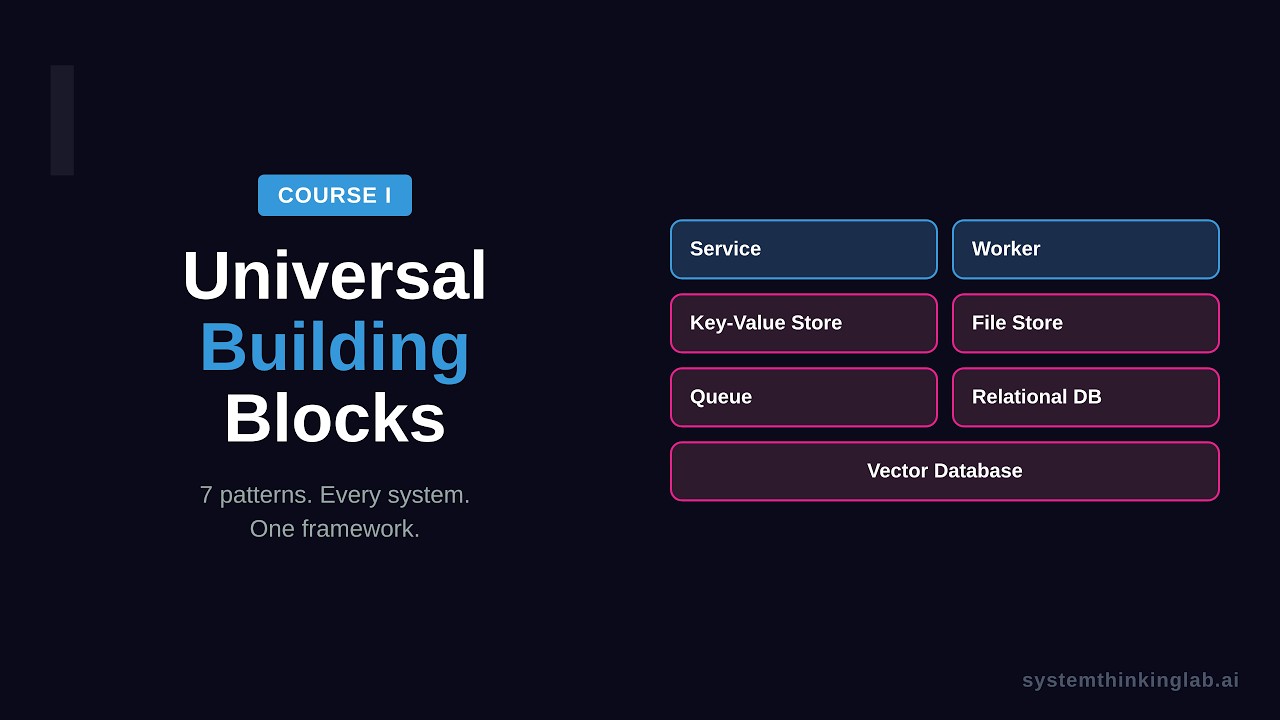 COURSE I

Universal Building Blocks

7 patterns. Every system. One framework.

Service

Worker

Key-Value Store

File Store

Queue

Relational DB

Vector Database

systemthinkinglab.ai